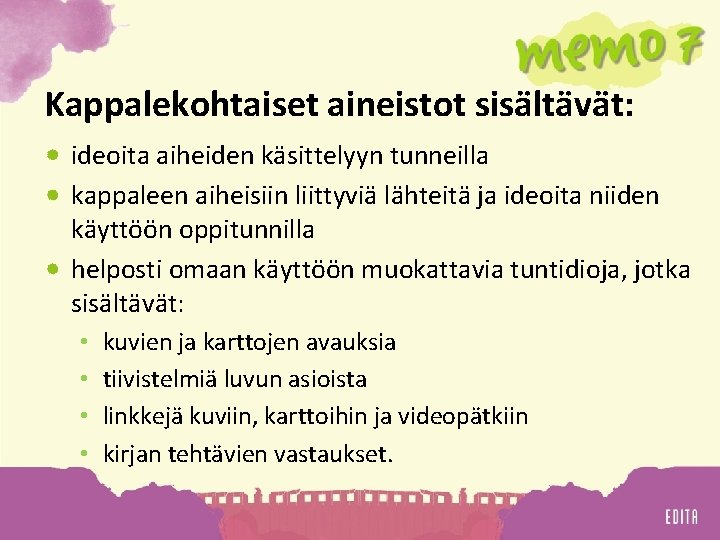 memo 7

Kappalekohtaiset aineistot sisältävät:

- ideoita aiheiden käsittelyyn tunneilla
- kappaleen aiheisiin liittyviä lähteitä ja ideoita niiden käyttöön oppitunnilla
- helposti omaan käyttöön muokattavia tuntidioja, jotka sisältävät:
  - kuvien ja karttojen avauksia
  - tiivistelmiä luvun asioista
  - linkkejä kuviin, karttoihin ja videopätkiin
  - kirjan tehtävien vastaukset.

EDITA